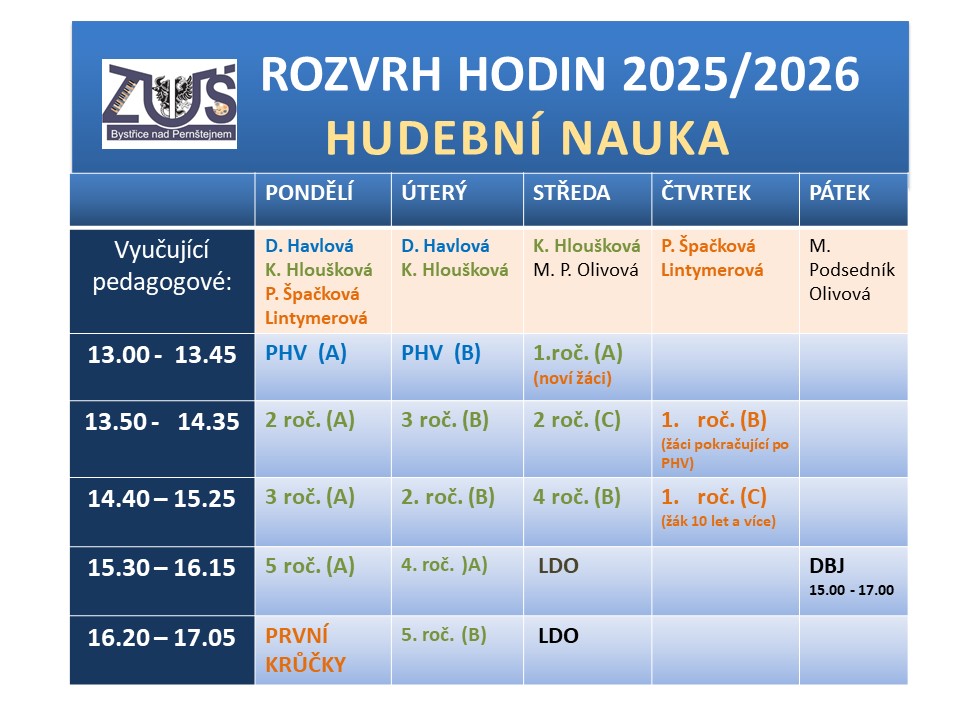 ZUŠ Bystřice nad Pernštejnem

ROZVRH HODIN 2025/2026
HUDEBNÍ NAUKA

| | PONDĚLÍ | ÚTERÝ | STŘEDA | ČTVRTEK | PÁTEK |
|---|---|---|---|---|---|
| Vyučující pedagogové: | D. Havlová K. Hloušková P. Špačková Lintymerová | D. Havlová K. Hloušková | K. Hloušková M. P. Olivová | P. Špačková Lintymerová | M. Podsedník Olivová |
| 13.00 - 13.45 | PHV (A) | PHV (B) | 1.roč. (A) (noví žáci) | | |
| 13.50 - 14.35 | 2 roč. (A) | 3 roč. (B) | 2 roč. (C) | 1. roč. (B) (žáci pokračující po PHV) | |
| 14.40 – 15.25 | 3 roč. (A) | 2. roč. (B) | 4 roč. (B) | 1. roč. (C) (žák 10 let a více) | |
| 15.30 – 16.15 | 5 roč. (A) | 4. roč. )A) | LDO | | DBJ 15.00 - 17.00 |
| 16.20 – 17.05 | PRVNÍ KRŮČKY | 5. roč. (B) | LDO | | |